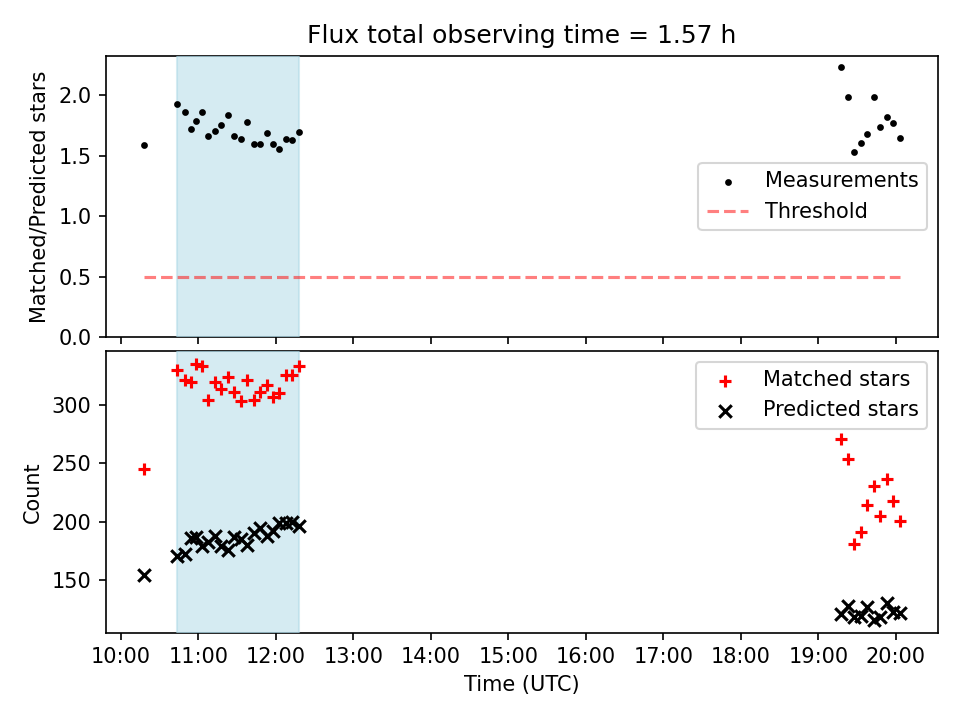 Flux total observing time = 1.57 h

Matched/Predicted stars

2.0
1.5
1.0
0.5
0.0

Measurements
Threshold

Count

300
250
200
150

Matched stars
Predicted stars

10:00 11:00 12:00 13:00 14:00 15:00 16:00 17:00 18:00 19:00 20:00

Time (UTC)